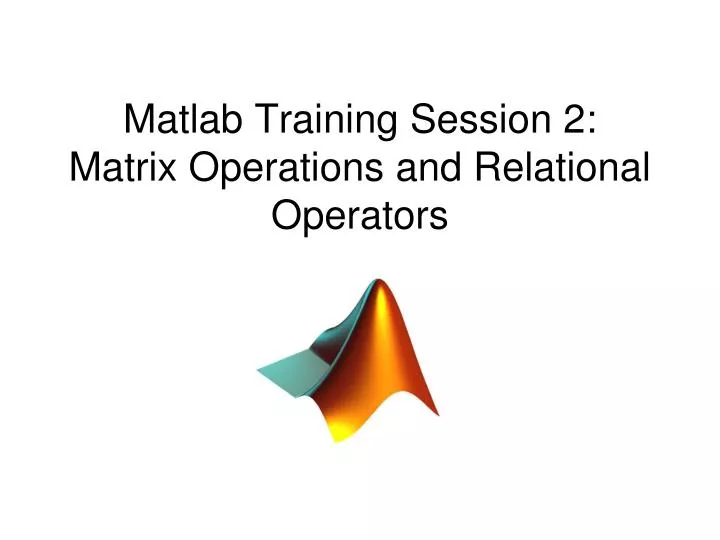 Matlab Training Session 2:
Matrix Operations and Relational Operators